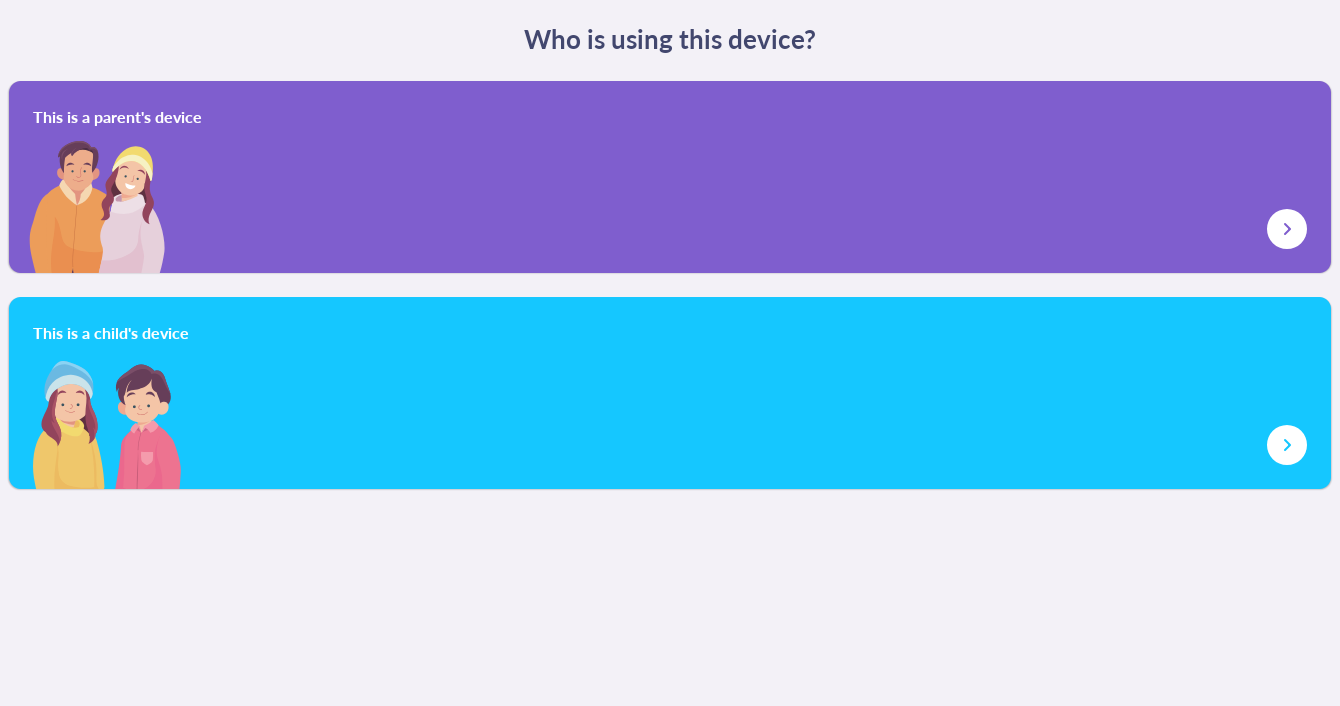 Who is using this device?

This is a parent's device

This is a child's device